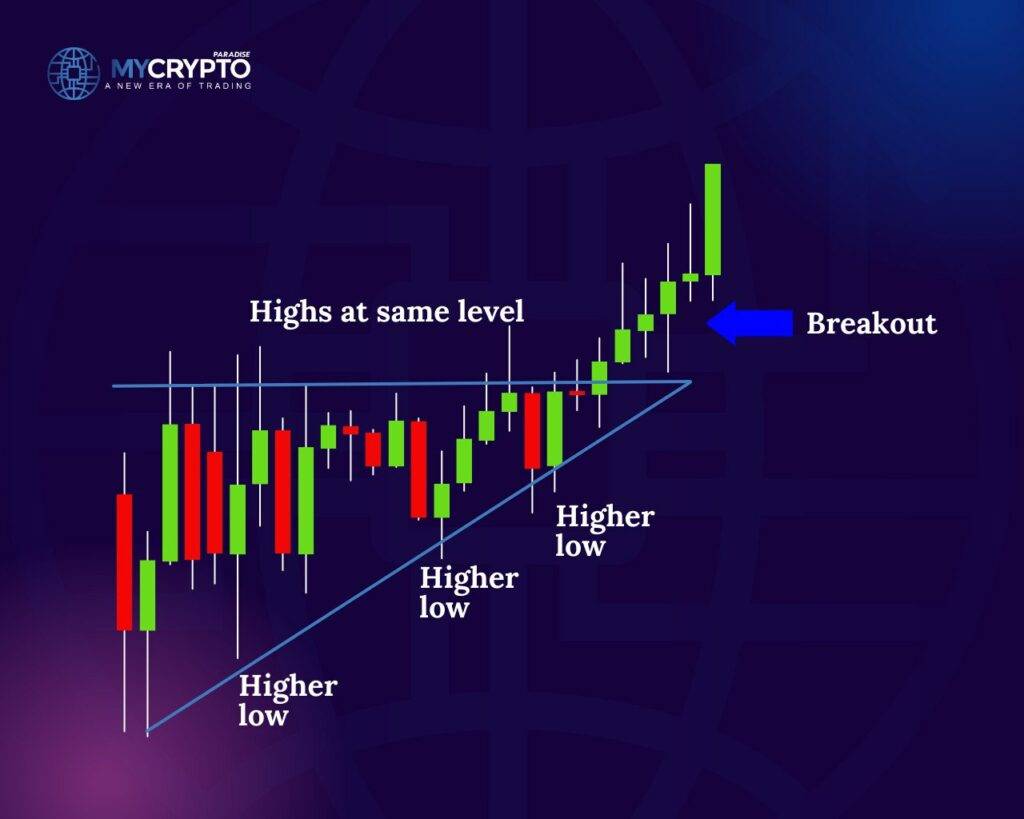 MYCRYPTO PARADISE
A NEW ERA OF TRADING

Highs at same level

Breakout

Higher low

Higher low

Higher low